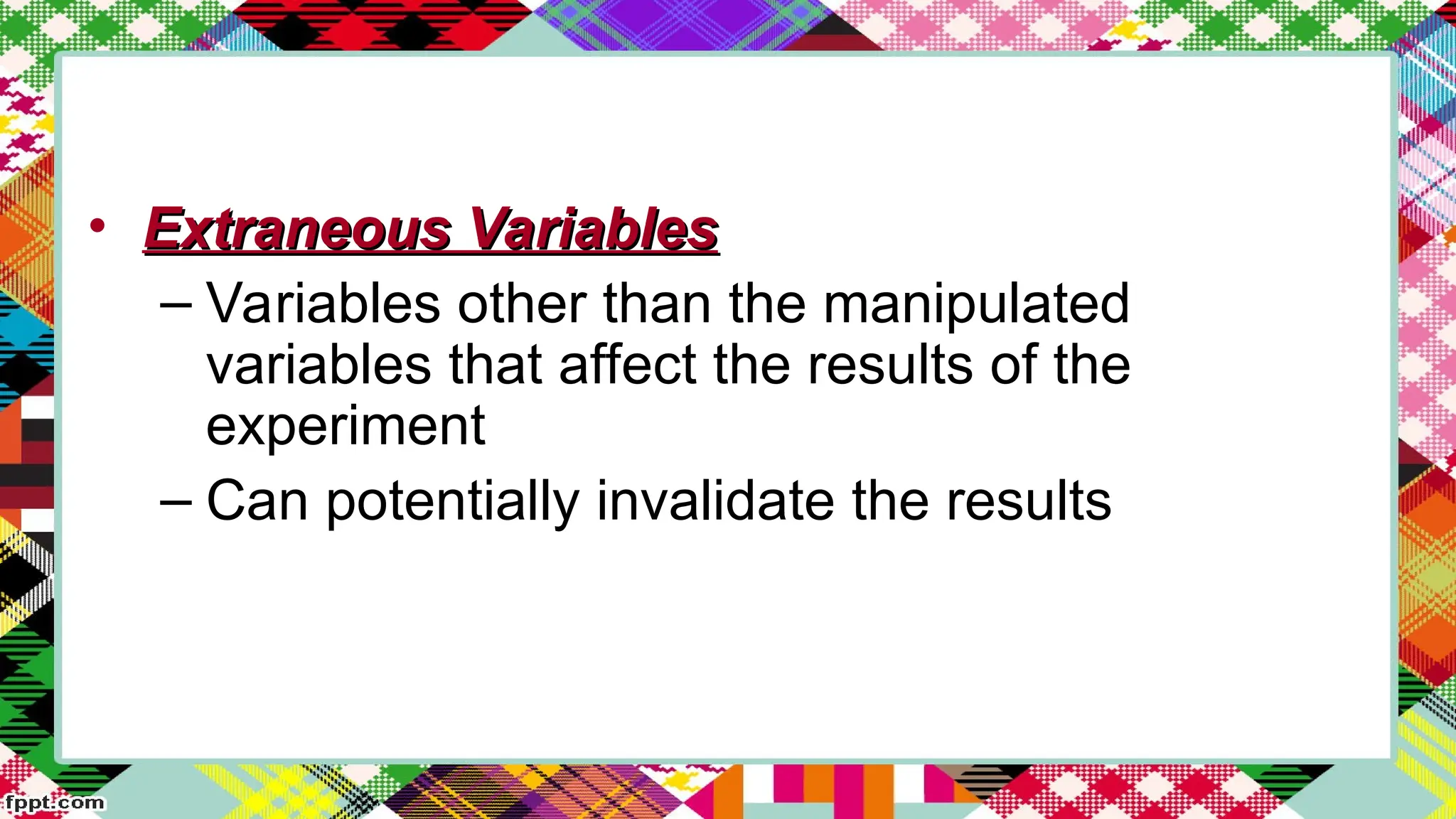 • Extraneous Variables
– Variables other than the manipulated variables that affect the results of the experiment
– Can potentially invalidate the results

fppt.com